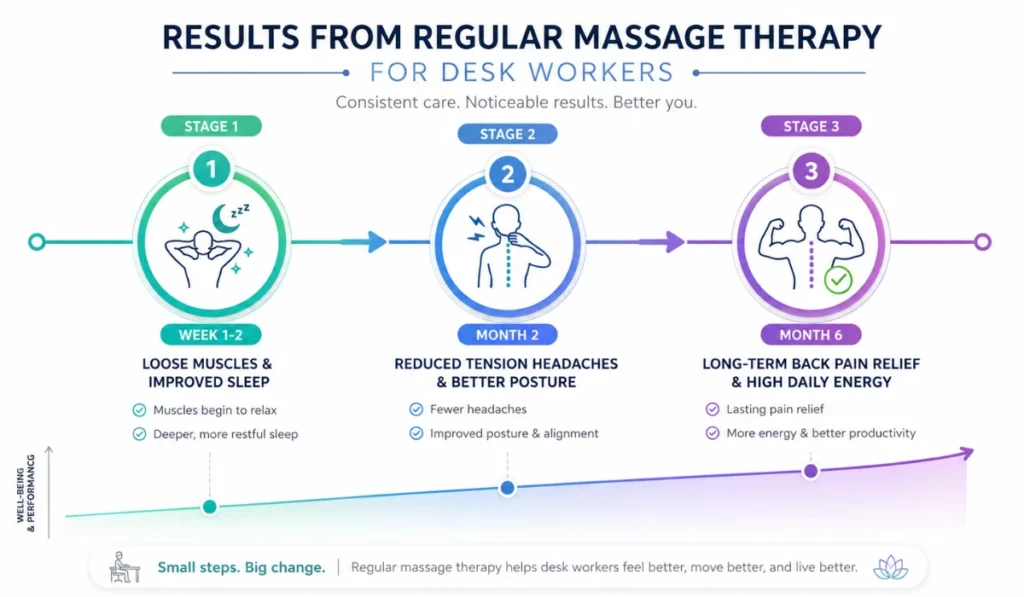 RESULTS FROM REGULAR MASSAGE THERAPY

FOR DESK WORKERS

Consistent care. Noticeable results. Better you.

STAGE 1

1

zzz

WEEK 1-2

LOOSE MUSCLES & IMPROVED SLEEP

Muscles begin to relax

Deeper, more restful sleep

STAGE 2

2

MONTH 2

REDUCED TENSION HEADACHES & BETTER POSTURE

Fewer headaches

Improved posture & alignment

STAGE 3

3

MONTH 6

LONG-TERM BACK PAIN RELIEF & HIGH DAILY ENERGY

Lasting pain relief

More energy & better productivity

WELL-BEING & PERFORMANCG

Small steps. Big change. | Regular massage therapy helps desk workers feel better, move better, and live better.